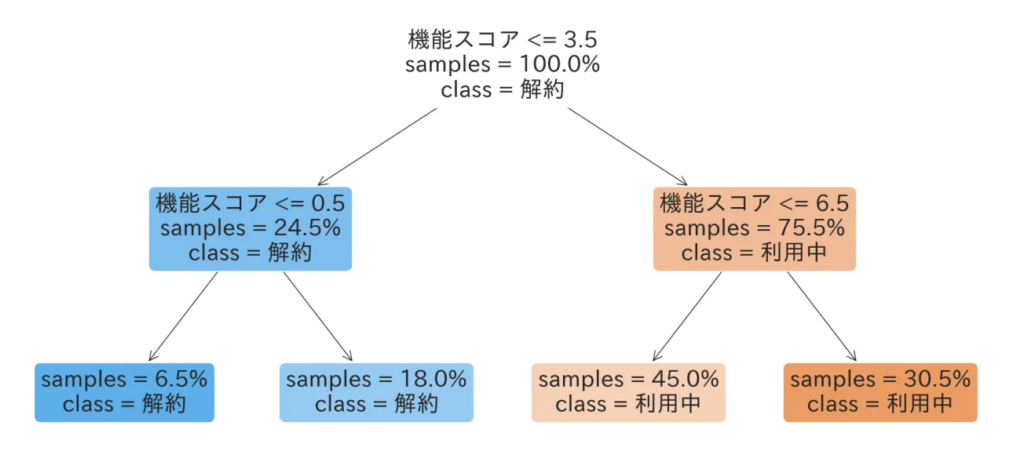 機能スコア <= 3.5
samples = 100.0%
class = 解約

機能スコア <= 0.5
samples = 24.5%
class = 解約

機能スコア <= 6.5
samples = 75.5%
class = 利用中

samples = 6.5%
class = 解約

samples = 18.0%
class = 解約

samples = 45.0%
class = 利用中

samples = 30.5%
class = 利用中